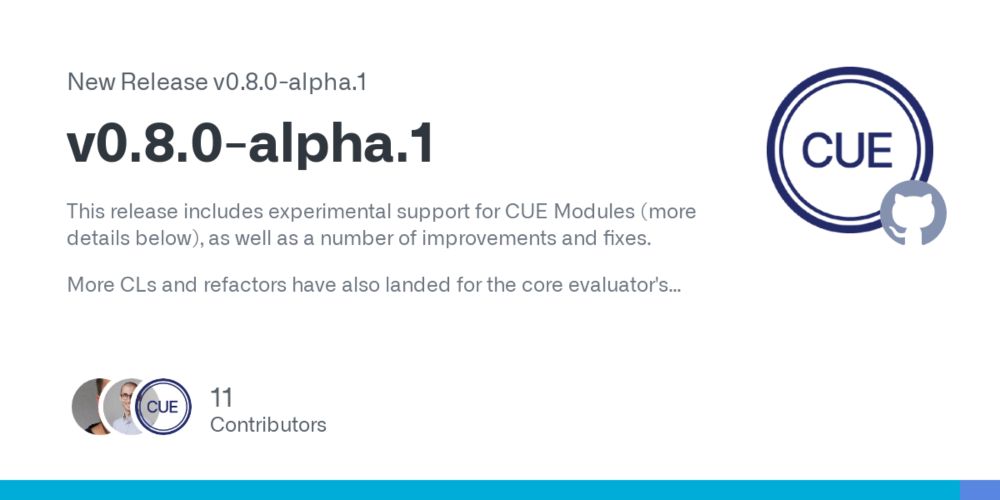 New Release v0.8.0-alpha.1

v0.8.0-alpha.1

This release includes experimental support for CUE Modules (more details below), as well as a number of improvements and fixes.

More CLs and refactors have also landed for the core evaluator's...

CUE

CUE

11
Contributors